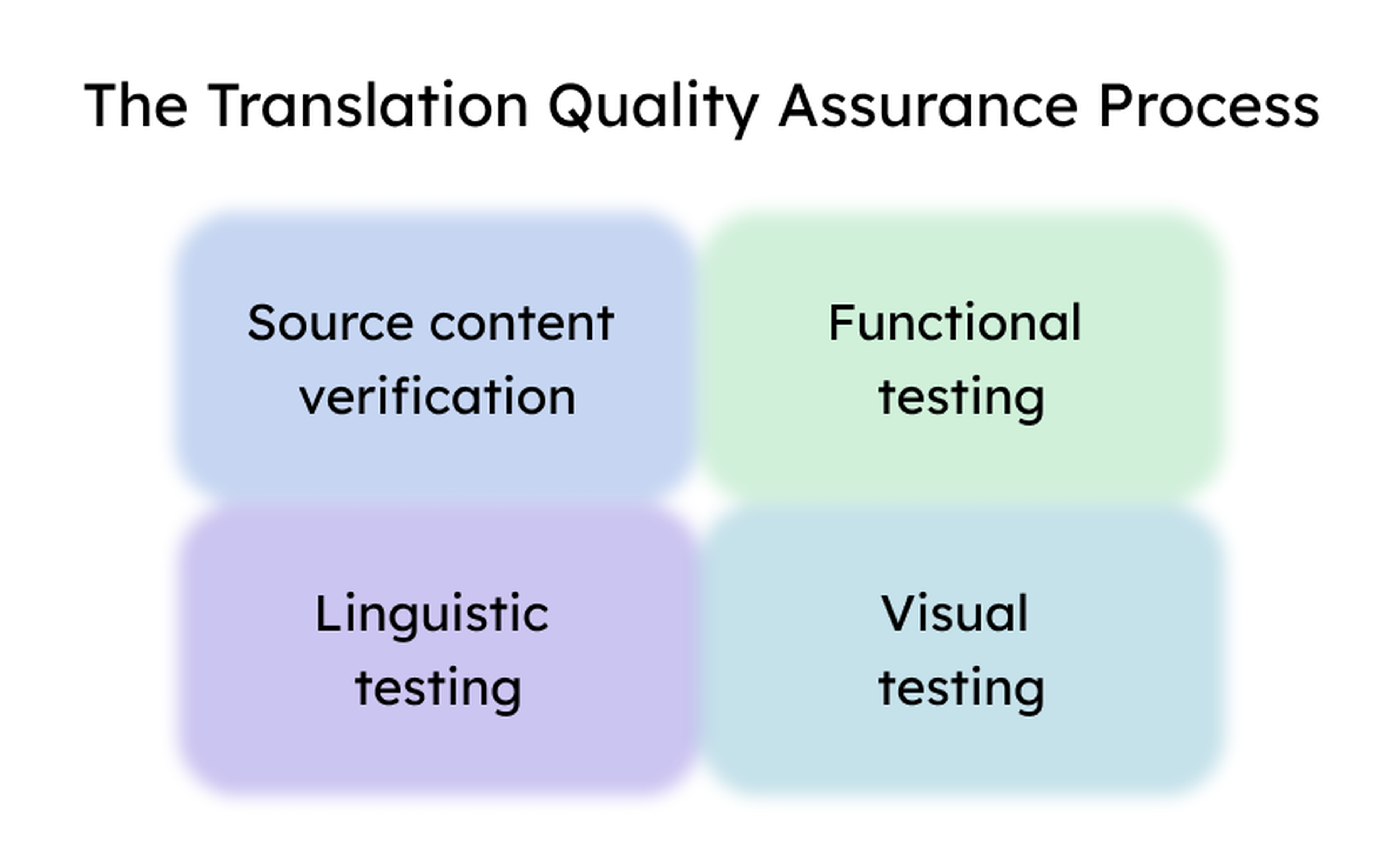 The Translation Quality Assurance Process

Source content verification

Functional testing

Linguistic testing

Visual testing